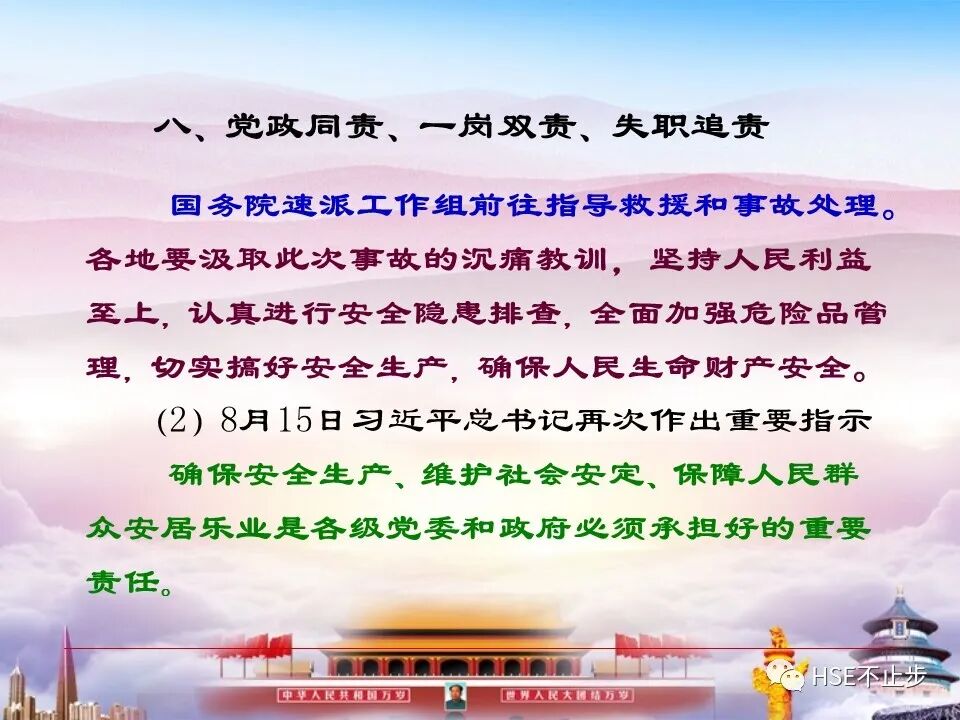 八、党政同责、一岗双责、失职追责

国务院速派工作组前往指导救援和事故处理。各地要汲取此次事故的沉痛教训，坚持人民利益至上，认真进行安全隐患排查，全面加强危险品管理，切实搞好安全生产，确保人民生命财产安全。

(2) 8月15日习近平总书记再次作出重要指示

确保安全生产、维护社会安定、保障人民群众安居乐业是各级党委和政府必须承担好的重要责任。

中华人民共和国万岁　世界人民大团结万岁

HSE不止步